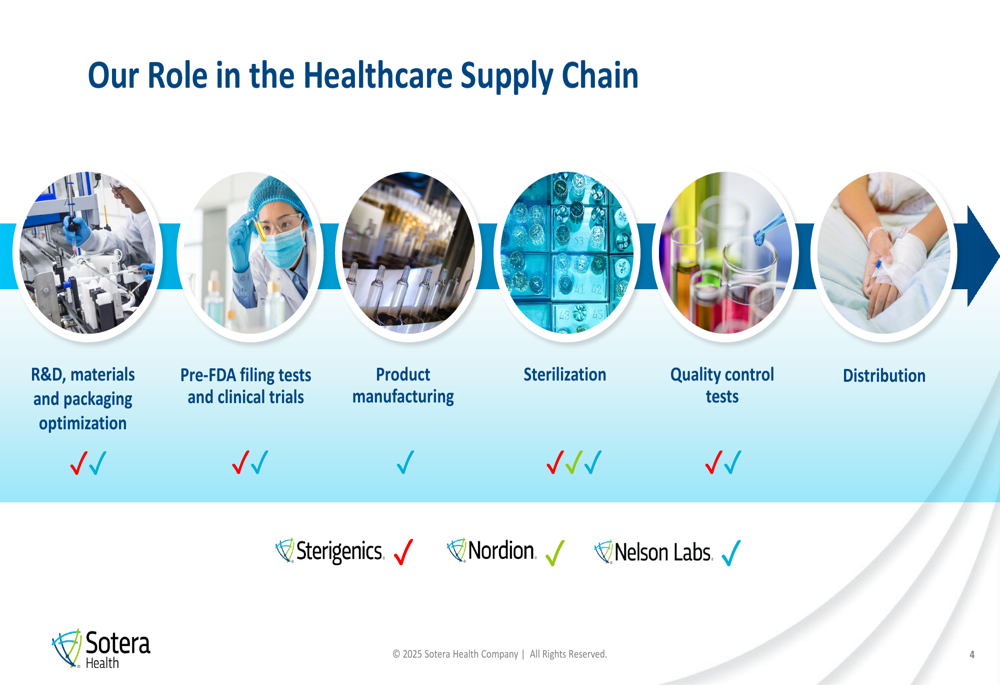 Our Role in the Healthcare Supply Chain

R&D, materials and packaging optimization
✓✓

Pre-FDA filing tests and clinical trials
✓✓

Product manufacturing
✓

Sterilization
✓✓✓

Quality control tests
✓✓

Distribution

Sterigenics ✓ Nordion ✓ Nelson Labs ✓

Sotera Health

© 2025 Sotera Health Company | All Rights Reserved.

4